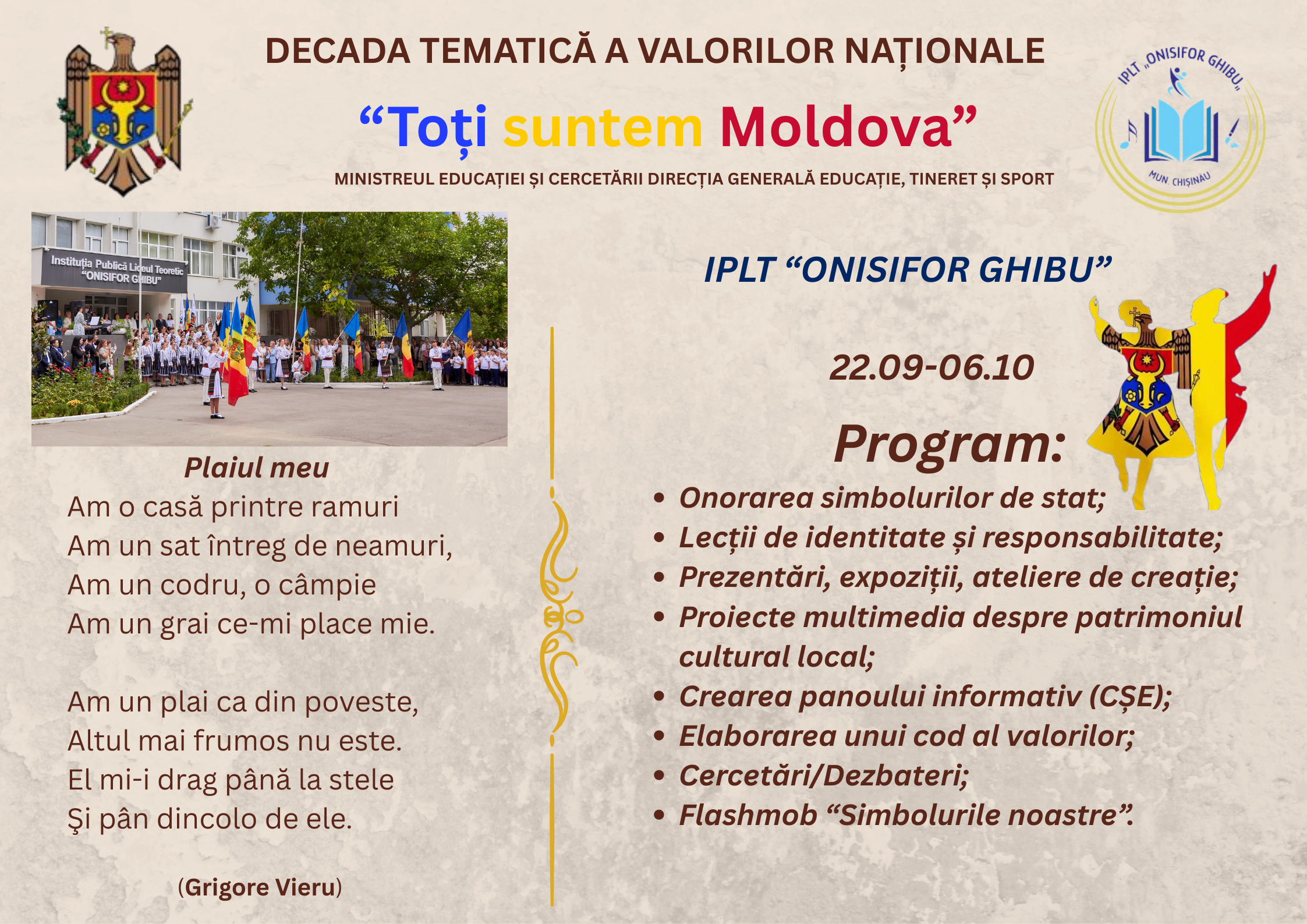 DECADA TEMATICĂ A VALORILOR NAȚIONALE

“Toți suntem Moldova”

MINISTREUL EDUCAȚIEI ȘI CERCETĂRII DIRECȚIA GENERALĂ EDUCAȚIE, TINERET ȘI SPORT

IPLT „ONISIFOR GHIBU„
MUN. CHIȘINAU

Instituția Publică Liceul Teoretic “ONISIFOR GHIBU”

Plaiul meu
Am o casă printre ramuri
Am un sat întreg de neamuri,
Am un codru, o câmpie
Am un grai ce-mi place mie.

Am un plai ca din poveste,
Altul mai frumos nu este.
El mi-i drag până la stele
Şi pân dincolo de ele.

(Grigore Vieru)

IPLT “ONISIFOR GHIBU”

22.09-06.10

Program:
• Onorarea simbolurilor de stat;
• Lecții de identitate și responsabilitate;
• Prezentări, expoziții, ateliere de creație;
• Proiecte multimedia despre patrimoniul cultural local;
• Crearea panoului informativ (CȘE);
• Elaborarea unui cod al valorilor;
• Cercetări/Dezbateri;
• Flashmob “Simbolurile noastre”.